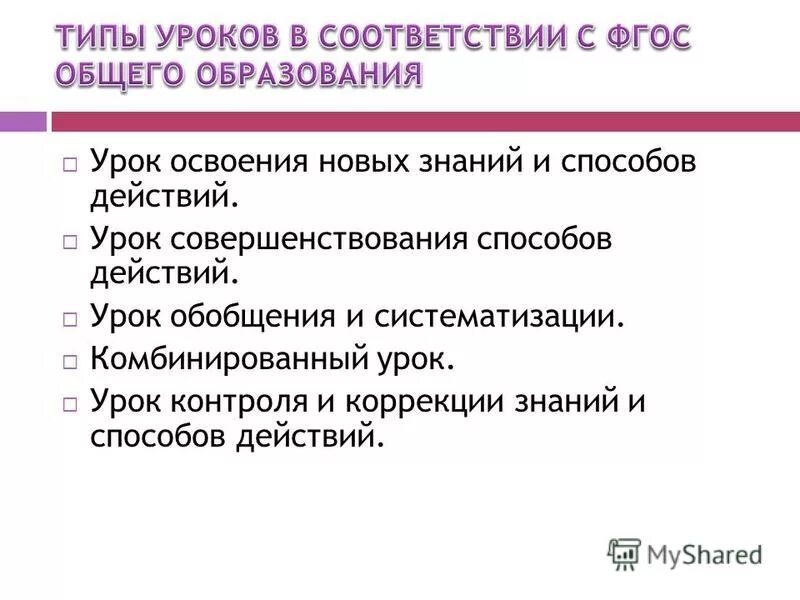 ТИПЫ УРОКОВ В СООТВЕТСТВИИ С ФГОС ОБЩЕГО ОБРАЗОВАНИЯ

□ Урок освоения новых знаний и способов действий.
□ Урок совершенствования способов действий.
□ Урок обобщения и систематизации.
□ Комбинированный урок.
□ Урок контроля и коррекции знаний и способов действий.

MyShared